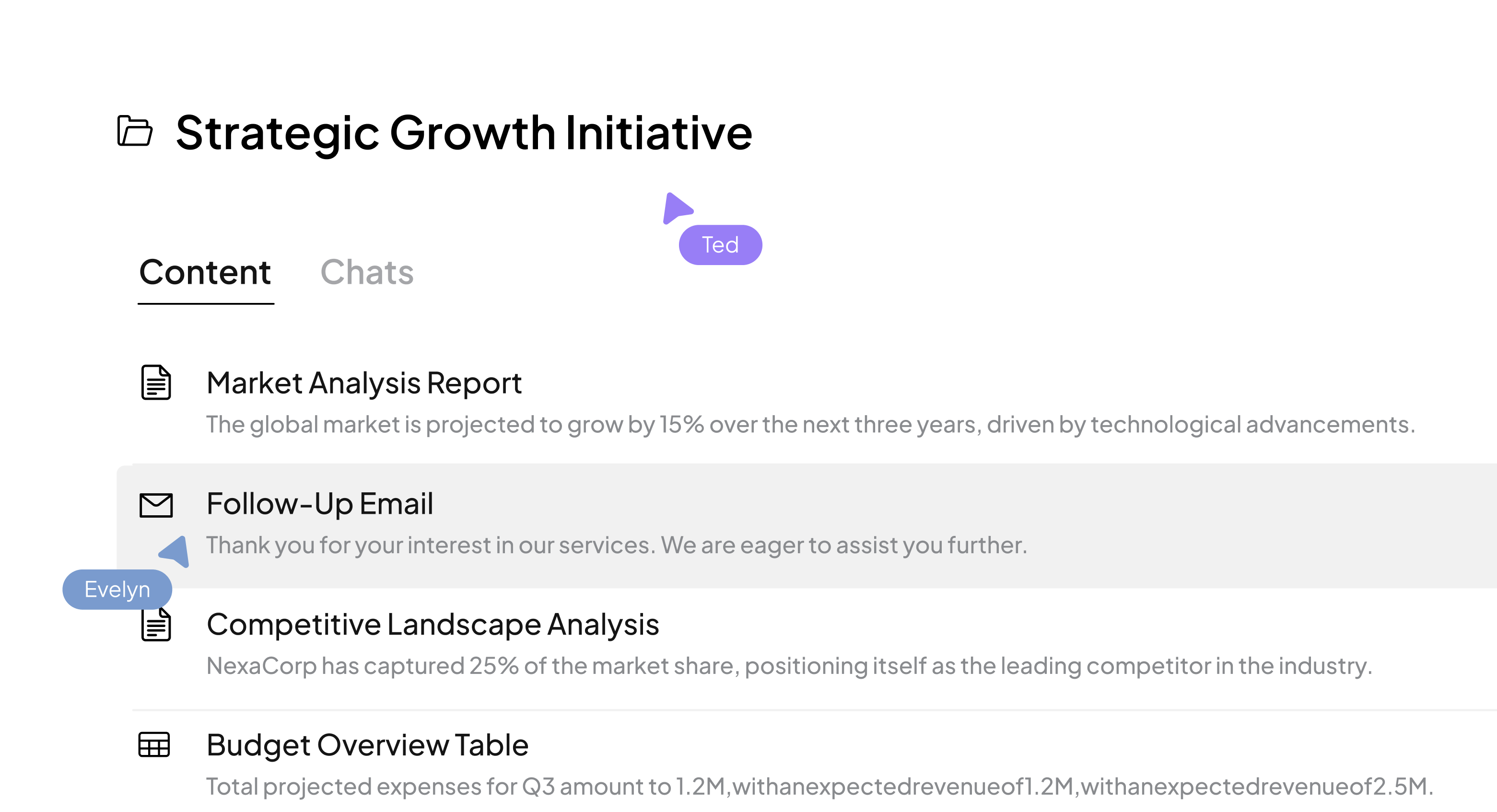 Strategic Growth Initiative

Ted

Content Chats

Market Analysis Report

The global market is projected to grow by 15% over the next three years, driven by technological advancements.

Follow-Up Email

Thank you for your interest in our services. We are eager to assist you further.

Evelyn

Competitive Landscape Analysis

NexaCorp has captured 25% of the market share, positioning itself as the leading competitor in the industry.

Budget Overview Table

Total projected expenses for Q3 amount to 1.2M,withanexpectedrevenueof1.2M,withanexpectedrevenueof2.5M.